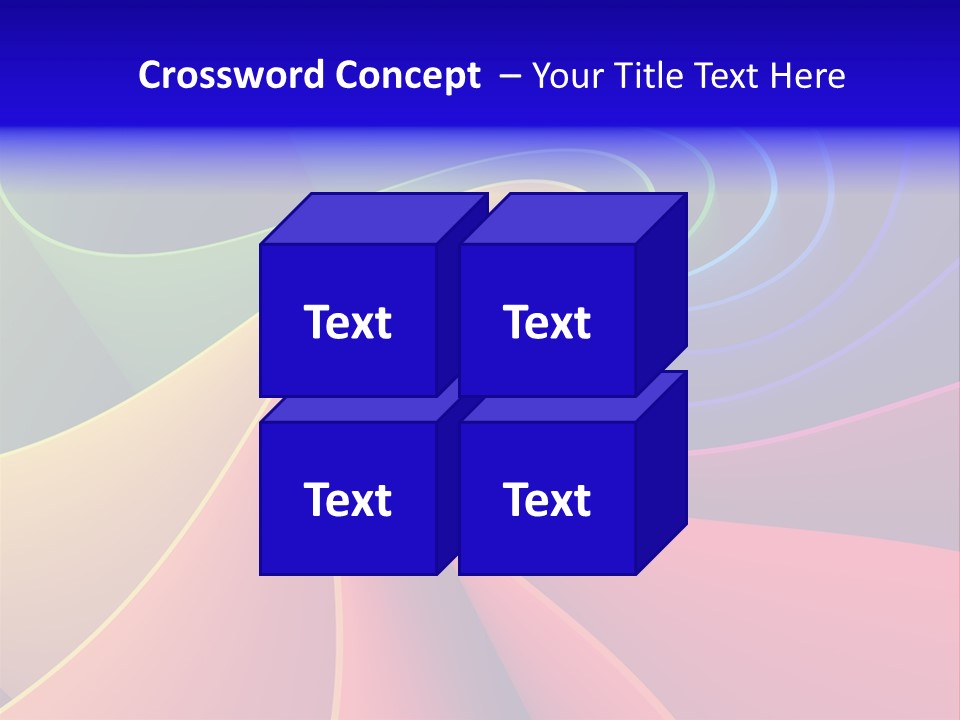 Crossword Concept – Your Title Text Here

Text

Text

Text

Text